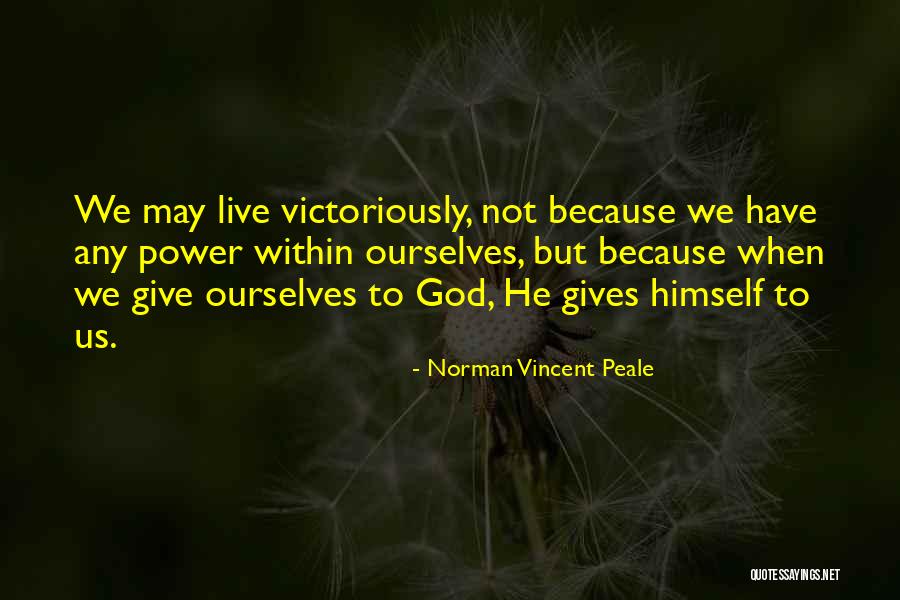 We may live victoriously, not because we have any power within ourselves, but because when we give ourselves to God, He gives himself to us.

- Norman Vincent Peale

QUOTESSAYINGS.NET